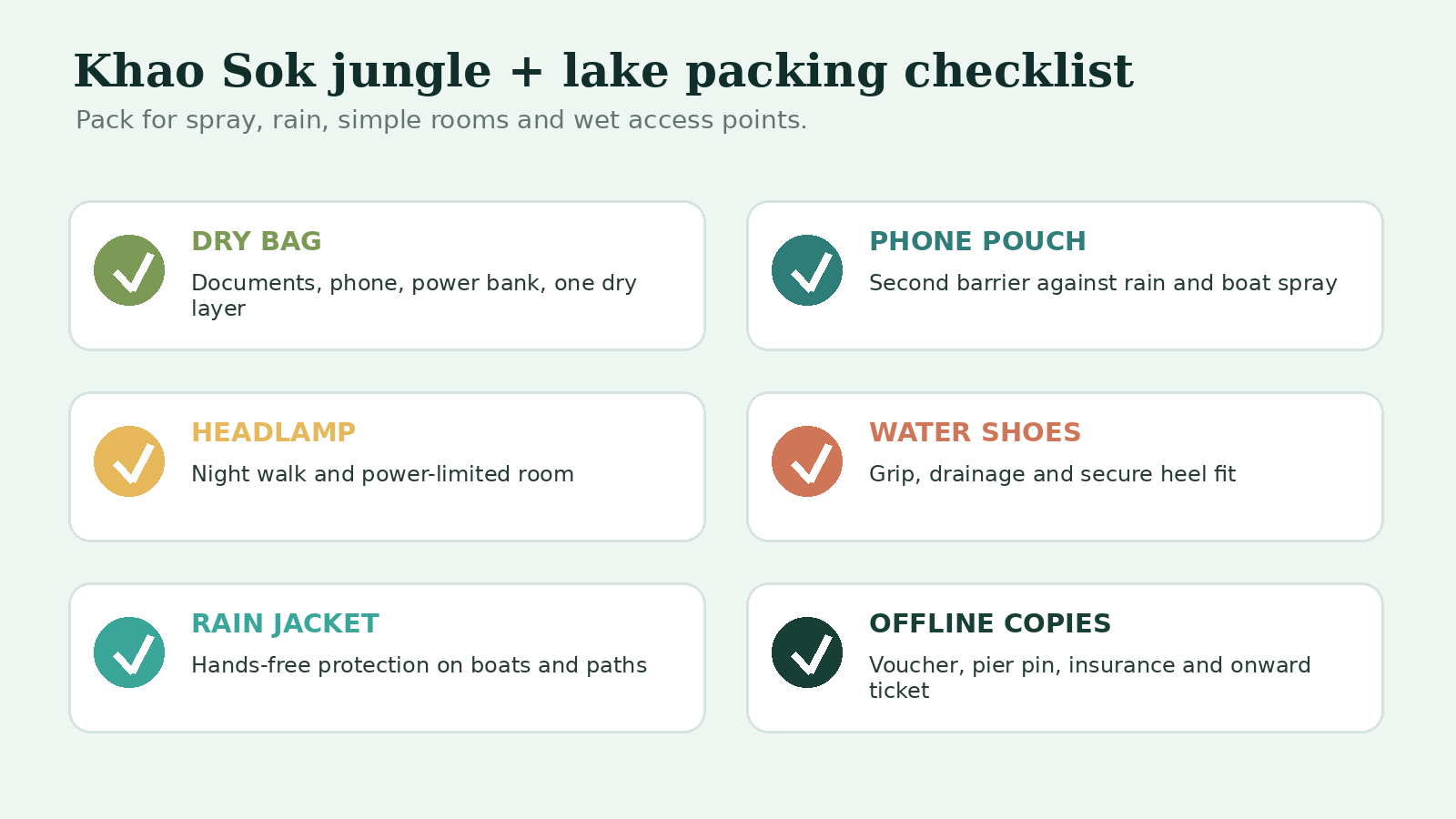 Khao Sok jungle + lake packing checklist

Pack for spray, rain, simple rooms and wet access points.

DRY BAG

Documents, phone, power bank, one dry layer

PHONE POUCH

Second barrier against rain and boat spray

HEADLAMP

Night walk and power-limited room

WATER SHOES

Grip, drainage and secure heel fit

RAIN JACKET

Hands-free protection on boats and paths

OFFLINE COPIES

Voucher, pier pin, insurance and onward ticket